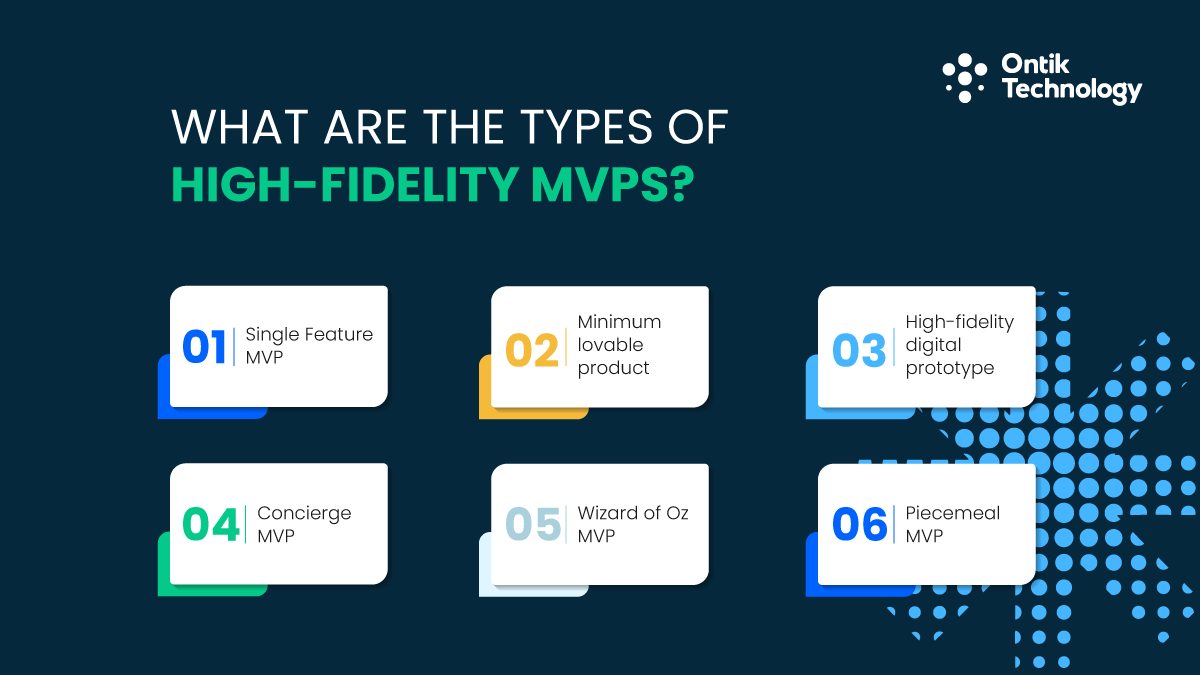 Ontik Technology

WHAT ARE THE TYPES OF
HIGH-FIDELITY MVPS?

01 Single Feature MVP

02 Minimum lovable product

03 High-fidelity digital prototype

04 Concierge MVP

05 Wizard of Oz MVP

06 Piecemeal MVP